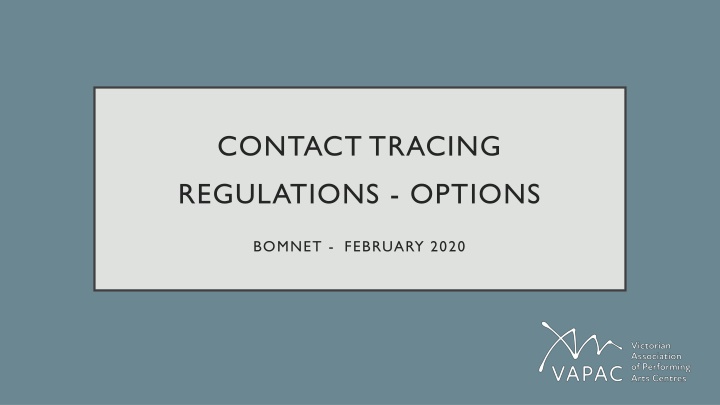 CONTACT TRACING REGULATIONS - OPTIONS

BOMNET - FEBRUARY 2020

VAPAC

Victorian Association of Performing Arts Centres